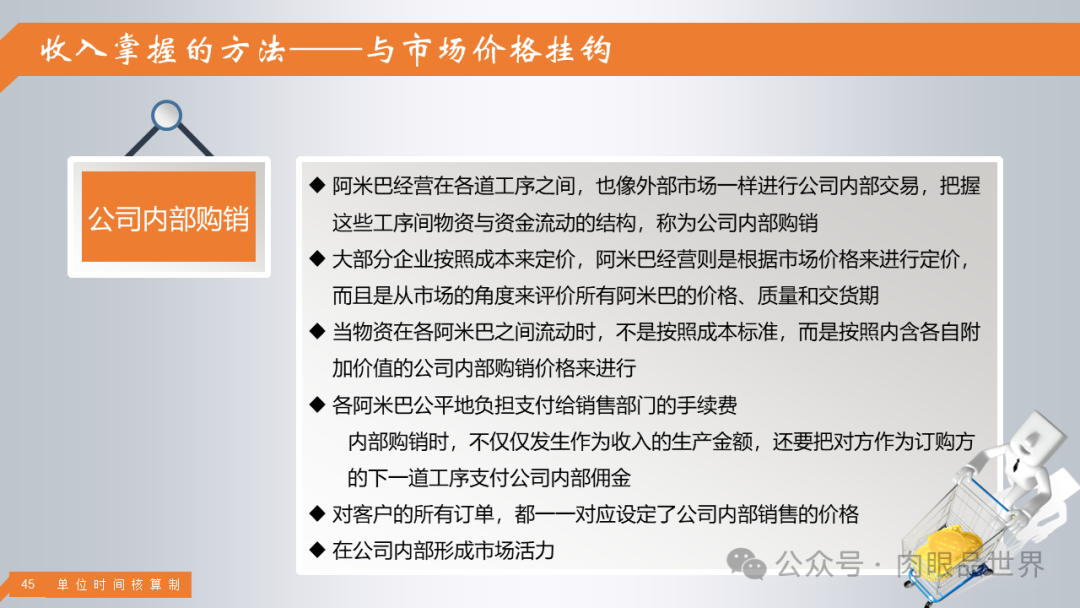 收入掌握的方法——与市场价格挂钩

公司内部购销

◆ 阿米巴经营在各道工序之间，也像外部市场一样进行公司内部交易，把握这些工序间物资与资金流动的结构，称为公司内部购销

◆ 大部分企业按照成本来定价，阿米巴经营则是根据市场价格来进行定价，而且是从市场的角度来评价所有阿米巴的价格、质量和交货期

◆ 当物资在各阿米巴之间流动时，不是按照成本标准，而是按照内含各自附加价值的公司内部购销价格来进行

◆ 各阿米巴公平地负担支付给销售部门的手续费

内部购销时，不仅仅发生作为收入的生产金额，还要把对方作为订购方的下一道工序支付公司内部佣金

◆ 对客户的所有订单，都一一对应设定了公司内部销售的价格

◆ 在公司内部形成市场活力

45 单位时间核算制

公众号 · 肉眼品世界